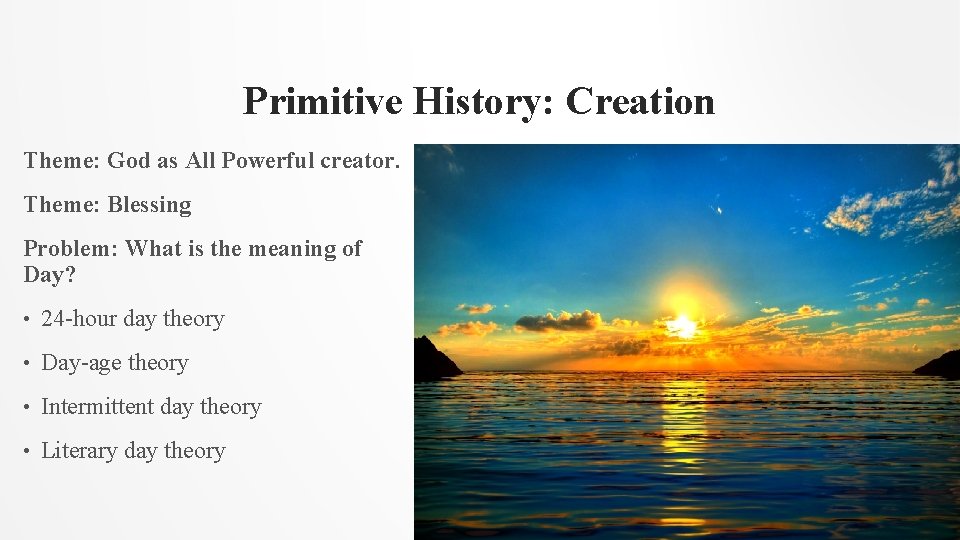 Primitive History: Creation

Theme: God as All Powerful creator.

Theme: Blessing

Problem: What is the meaning of Day?

• 24-hour day theory

• Day-age theory

• Intermittent day theory

• Literary day theory